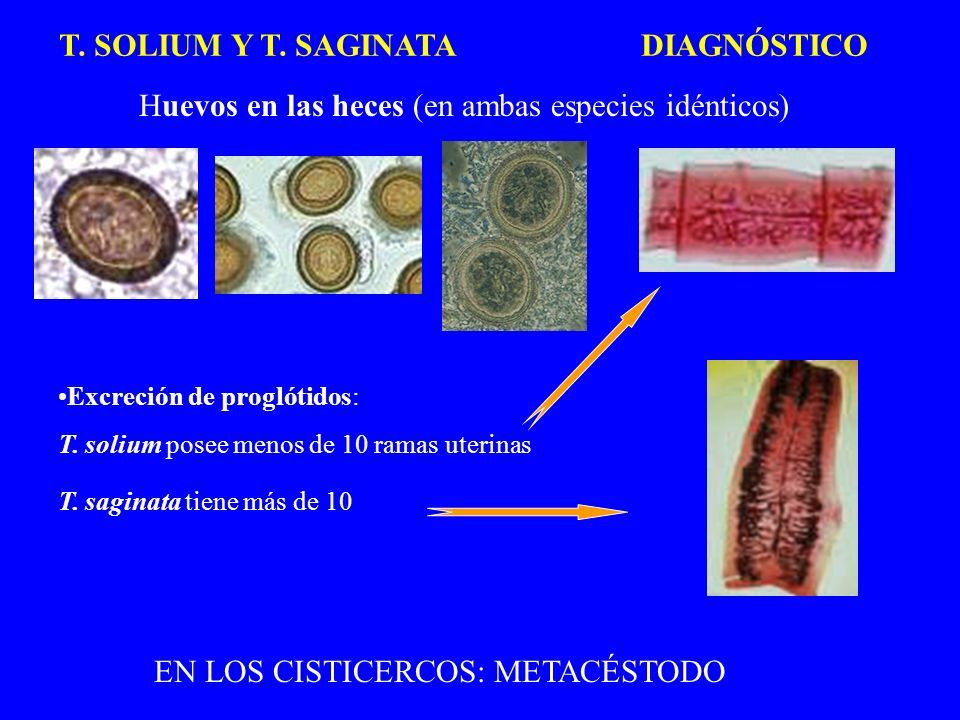 T. SOLIUM Y T. SAGINATA DIAGNÓSTICO

Huevos en las heces (en ambas especies idénticos)

•Excreción de proglótidos:

T. solium posee menos de 10 ramas uterinas

T. saginata tiene más de 10

EN LOS CISTICERCOS: METACÉSTODO